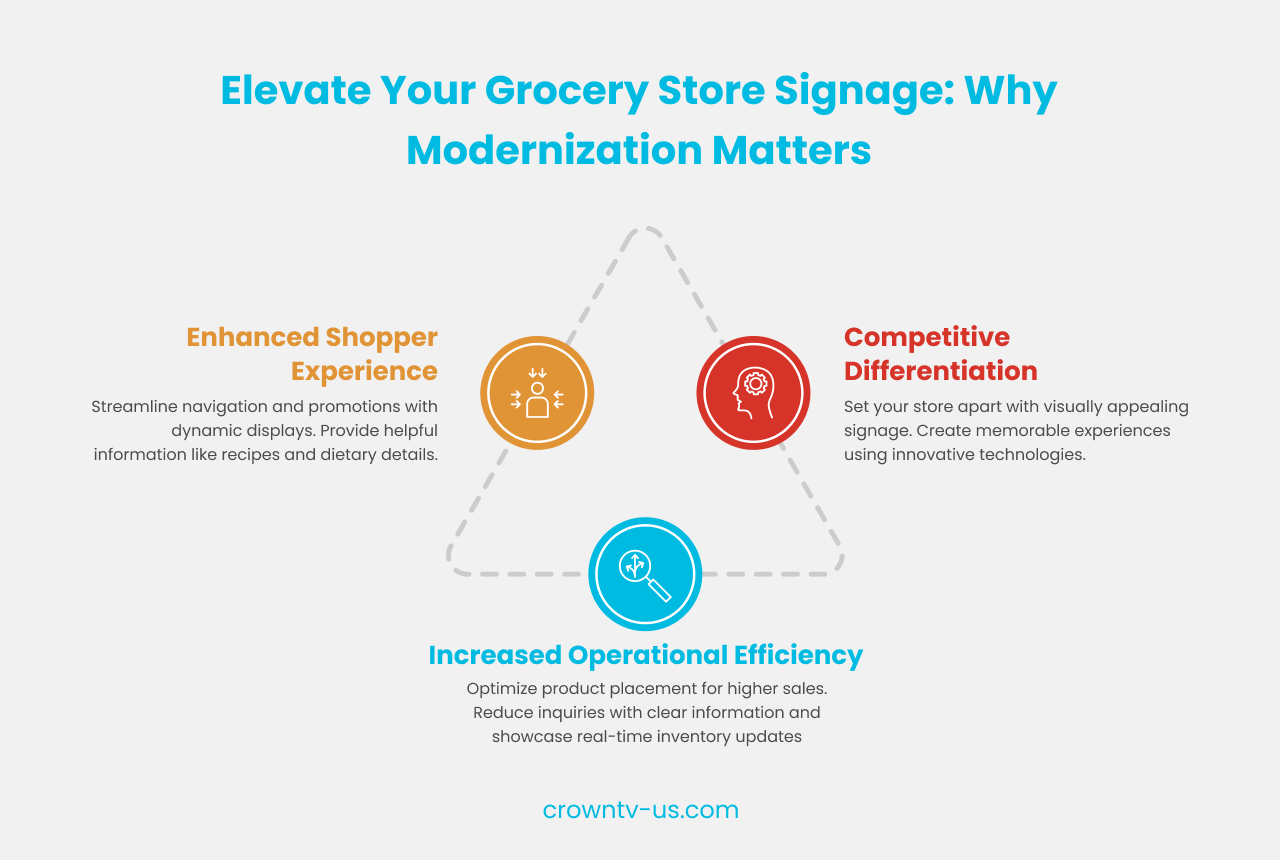 Elevate Your Grocery Store Signage: Why Modernization Matters

Enhanced Shopper Experience

Streamline navigation and promotions with dynamic displays. Provide helpful information like recipes and dietary details.

Competitive Differentiation

Set your store apart with visually appealing signage. Create memorable experiences using innovative technologies.

Increased Operational Efficiency

Optimize product placement for higher sales. Reduce inquiries with clear information and showcase real-time inventory updates

crowntv-us.com